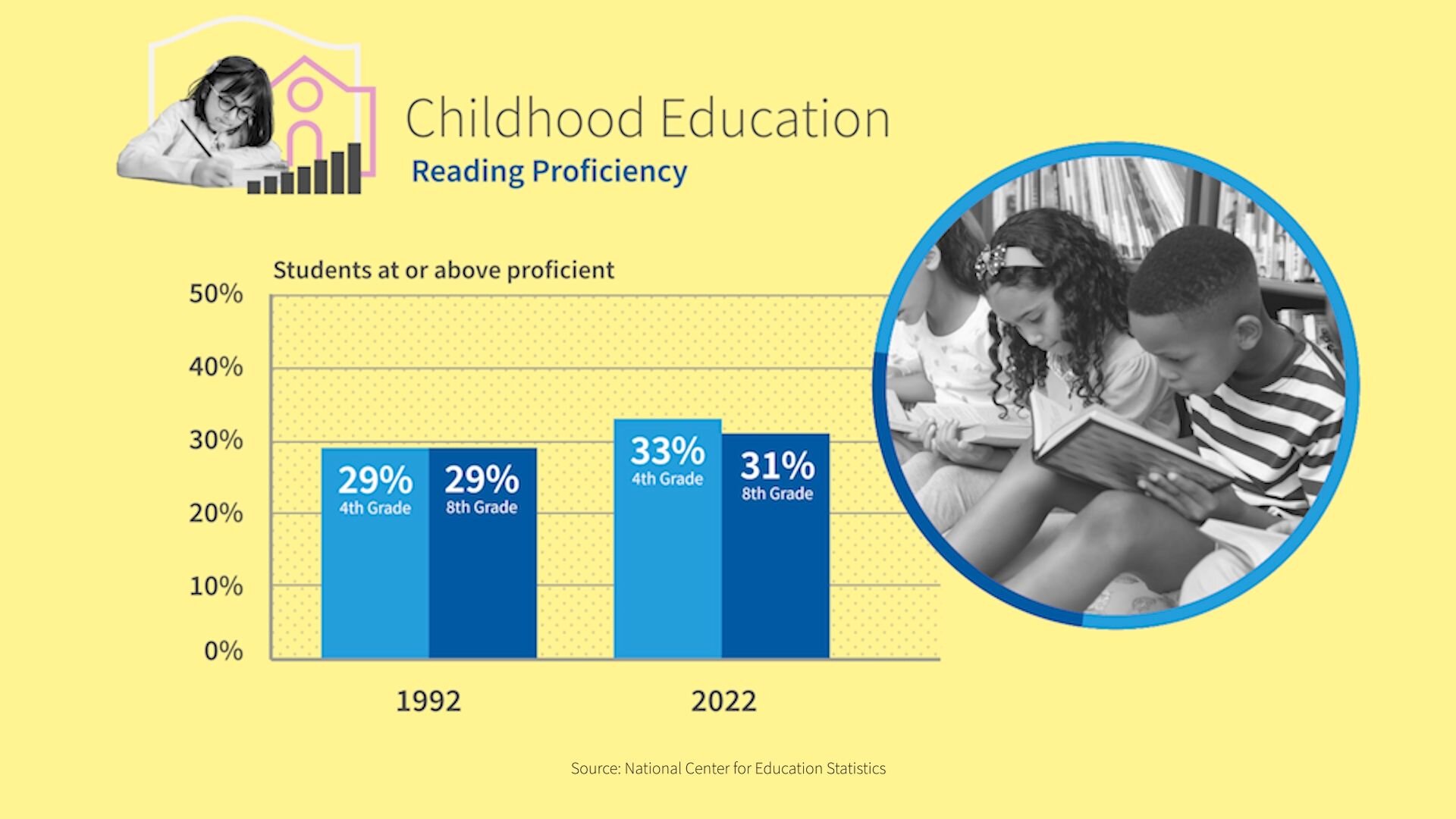 Childhood Education
Reading Proficiency

Students at or above proficient

50%
40%
30%
20%
10%
0%

29% 4th Grade
29% 8th Grade
33% 4th Grade
31% 8th Grade

1992
2022

Source: National Center for Education Statistics